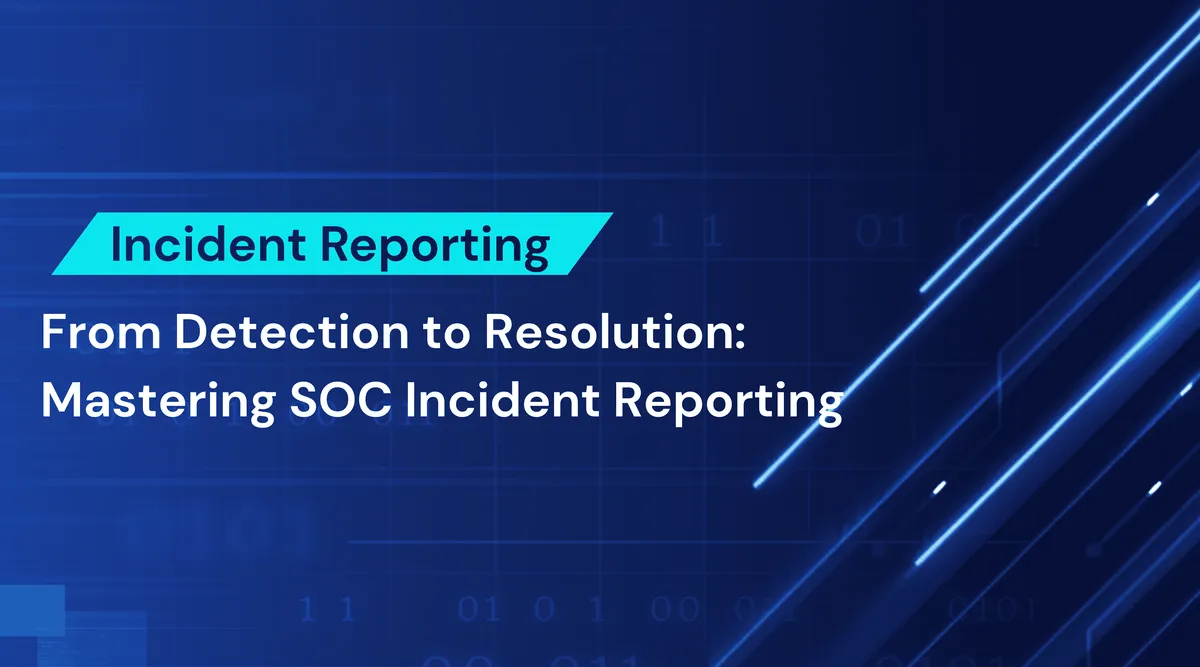 Incident Reporting

From Detection to Resolution: Mastering SOC Incident Reporting